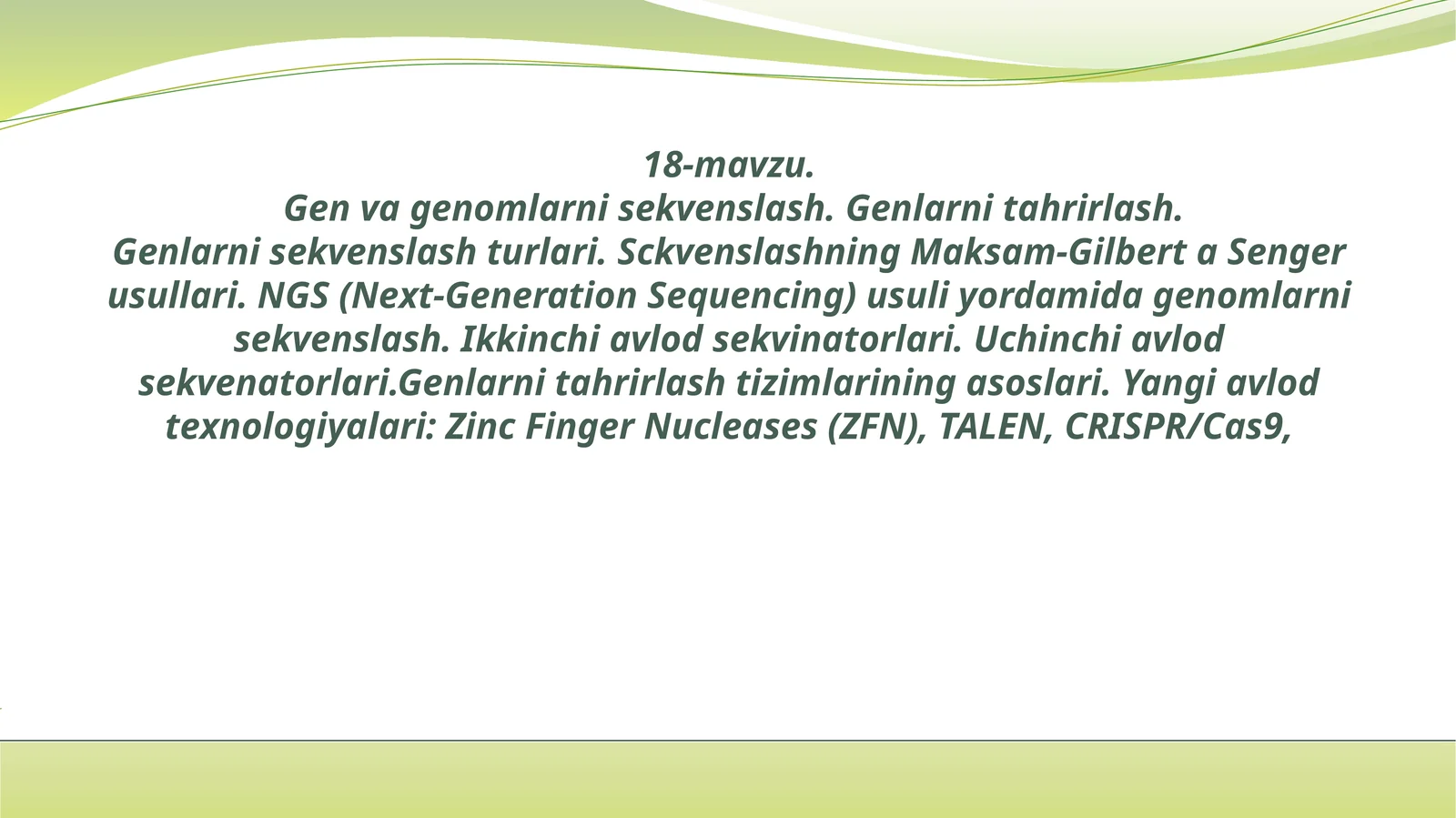 18-mavzu.
Gen va genomlarni sekvenslash. Genlarni tahrirlash.
Genlarni sekvenslash turlari. Sckvenslashning Maksam-Gilbert a Senger usullari. NGS (Next-Generation Sequencing) usuli yordamida genomlarni sekvenslash. Ikkinchi avlod sekvinatorlari. Uchinchi avlod sekvenatorlari.Genlarni tahrirlash tizimlarining asoslari. Yangi avlod texnologiyalari: Zinc Finger Nucleases (ZFN), TALEN, CRISPR/Cas9,